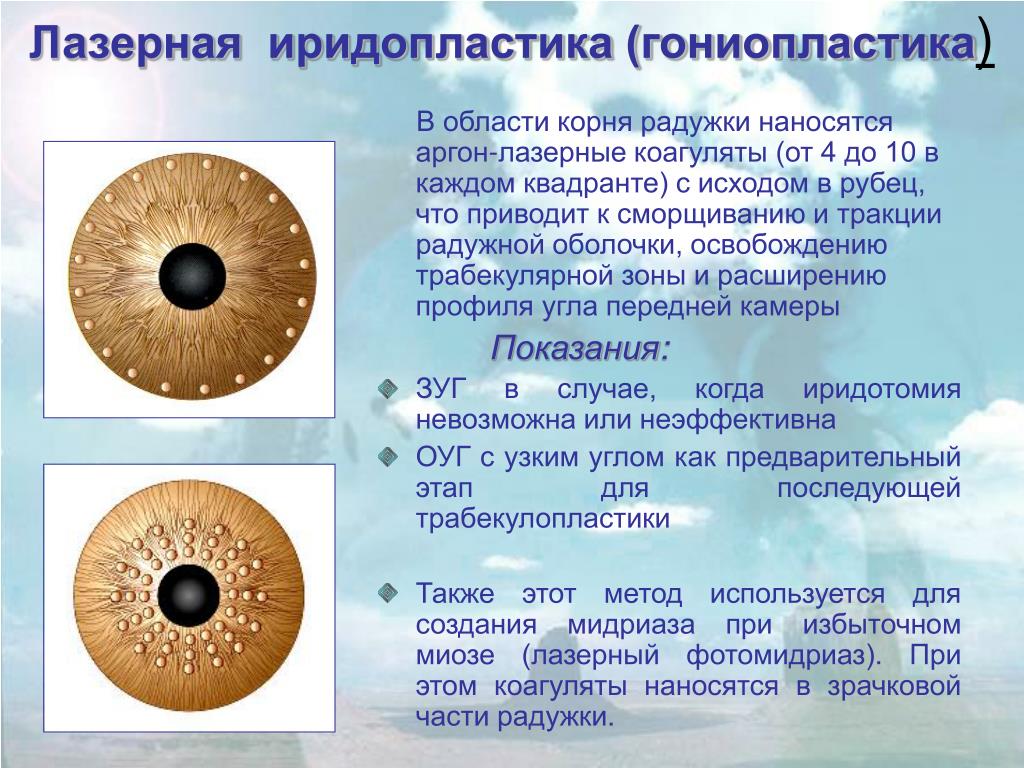 Лазерная иридопластика (гониопластика)

В области корня радужки наносятся аргон-лазерные коагуляты (от 4 до 10 в каждом квадранте) с исходом в рубец, что приводит к сморщиванию и тракции радужной оболочки, освобождению трабекулярной зоны и расширению профиля угла передней камеры

Показания:

ЗУГ в случае, когда иридотомия невозможна или неэффективна

ОУГ с узким углом как предварительный этап для последующей трабекулопластики

Также этот метод используется для создания мидриаза при избыточном миозе (лазерный фотомидриаз). При этом коагуляты наносятся в зрачковой части радужки.